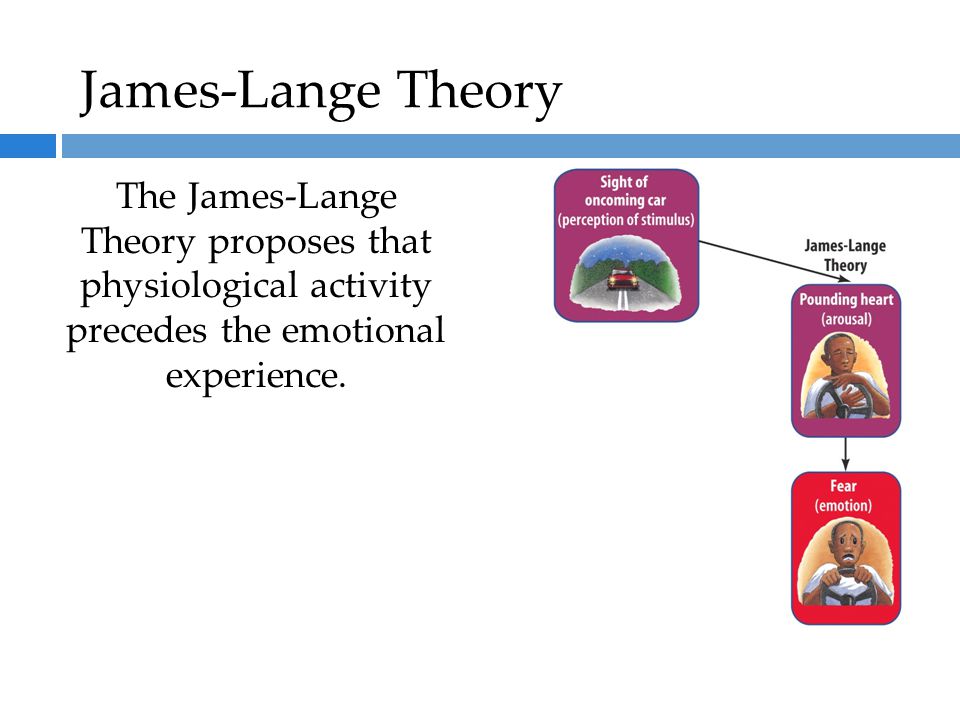 James-Lange Theory

The James-Lange Theory proposes that physiological activity precedes the emotional experience.

Sight of oncoming car (perception of stimulus)

James-Lange Theory

Pounding heart (arousal)

Fear (emotion)